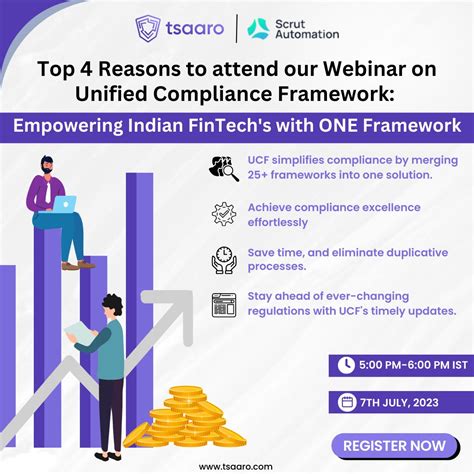 tsaaro

Scrut Automation

Top 4 Reasons to attend our Webinar on Unified Compliance Framework:

Empowering Indian FinTech's with ONE Framework

UCF simplifies compliance by merging 25+ frameworks into one solution.

Achieve compliance excellence effortlessly

Save time, and eliminate duplicative processes.

Stay ahead of ever-changing regulations with UCF's timely updates.

5:00 PM-6:00 PM IST

7TH JULY, 2023

REGISTER NOW

www.tsaaro.com